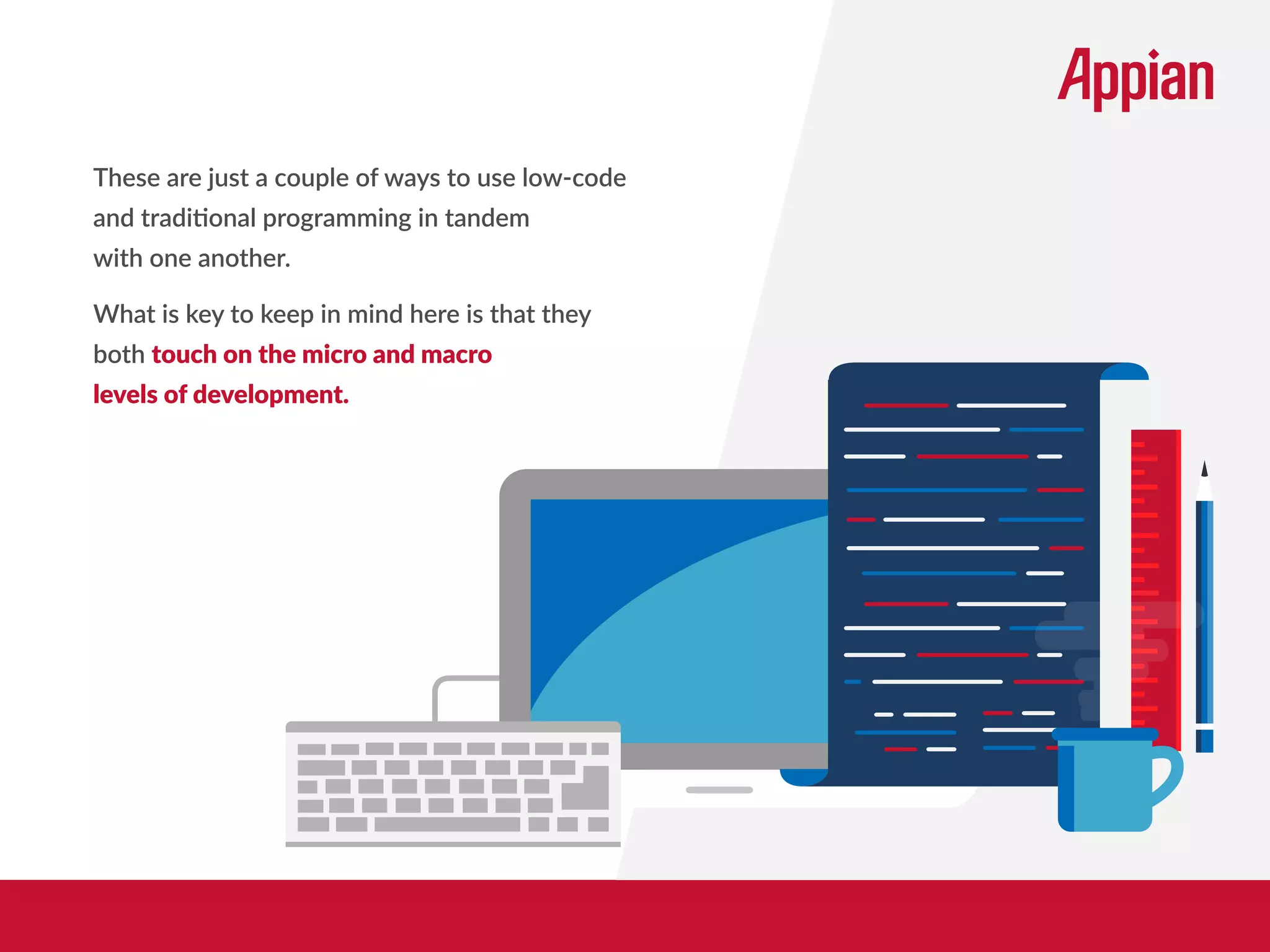 Appian

These are just a couple of ways to use low-code and traditional programming in tandem with one another.

What is key to keep in mind here is that they both touch on the micro and macro levels of development.